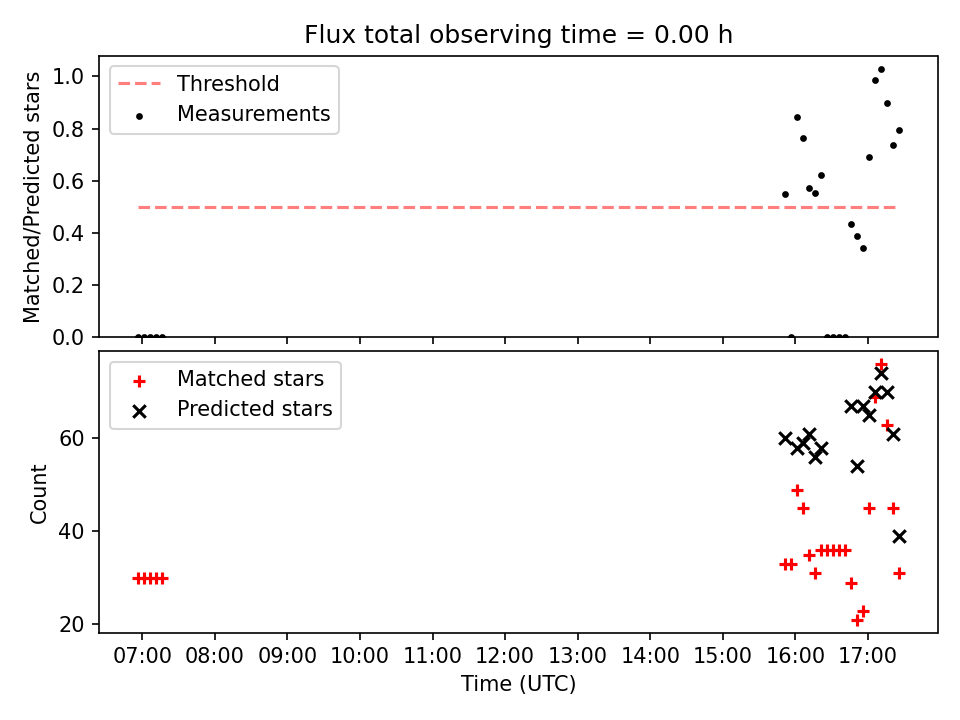 Flux total observing time = 0.00 h

Threshold
Measurements

Matched/Predicted stars

1.0
0.8
0.6
0.4
0.2
0.0

Matched stars
Predicted stars

Count

60
40
20

07:00 08:00 09:00 10:00 11:00 12:00 13:00 14:00 15:00 16:00 17:00

Time (UTC)